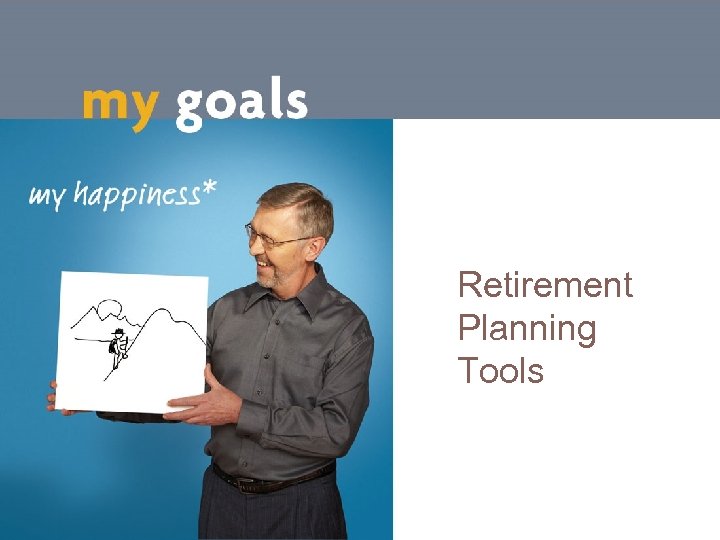 my goals

my happiness*

Retirement Planning Tools